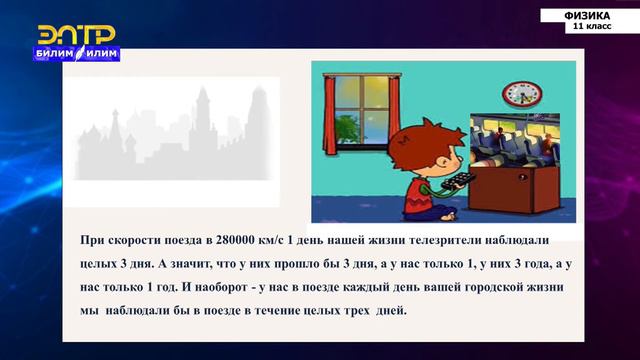 ЭЛТР
БИЛИМ ИЛИМ

ФИЗИКА
11 класс

При скорости поезда в 280000 км/с 1 день нашей жизни телезрители наблюдали целых 3 дня. А значит, что у них прошло бы 3 дня, а у нас только 1, у них 3 года, а у нас только 1 год. И наоборот - у нас в поезде каждый день вашей городской жизни мы наблюдали бы в поезде в течение целых трех дней.